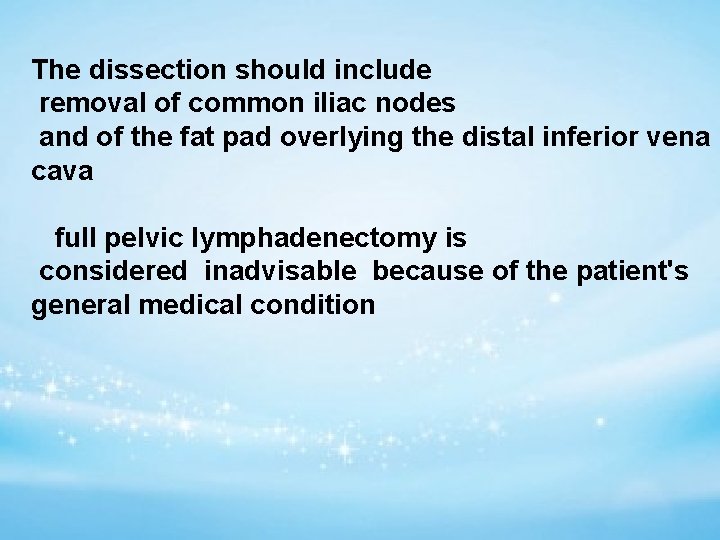 The dissection should include removal of common iliac nodes and of the fat pad overlying the distal inferior vena cava

full pelvic lymphadenectomy is considered inadvisable because of the patient's general medical condition